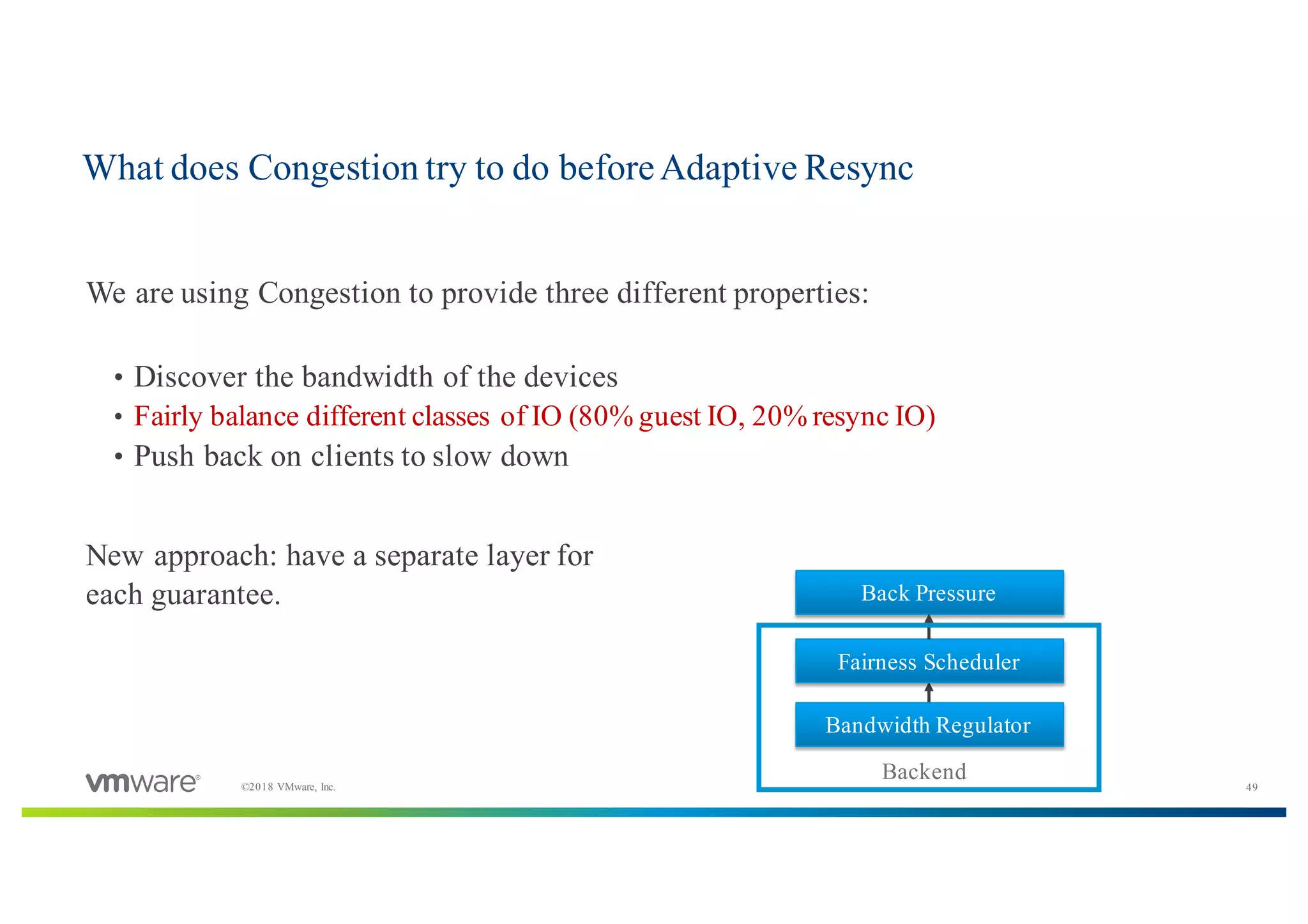 What does Congestion try to do before Adaptive Resync

We are using Congestion to provide three different properties:

• Discover the bandwidth of the devices
• Fairly balance different classes of IO (80% guest IO, 20% resync IO)
• Push back on clients to slow down

New approach: have a separate layer for each guarantee.

Back Pressure

Fairness Scheduler

Bandwidth Regulator

Backend

vmware®

©2018 VMware, Inc.

49